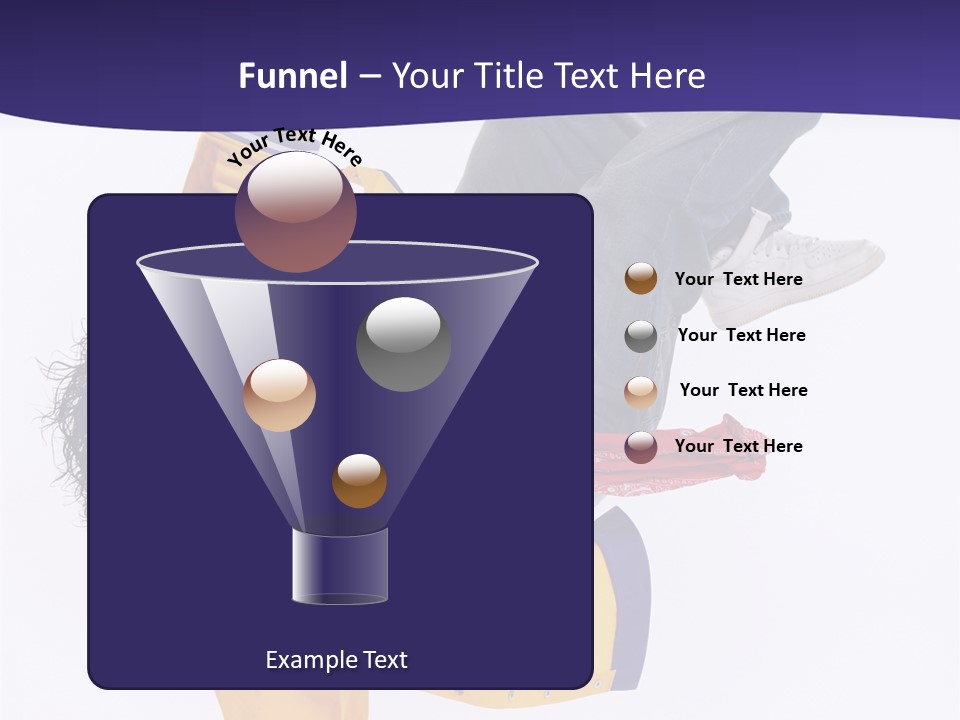 Funnel – Your Title Text Here

Your Text Here

Your Text Here

Your Text Here

Your Text Here

Your Text Here

Example Text